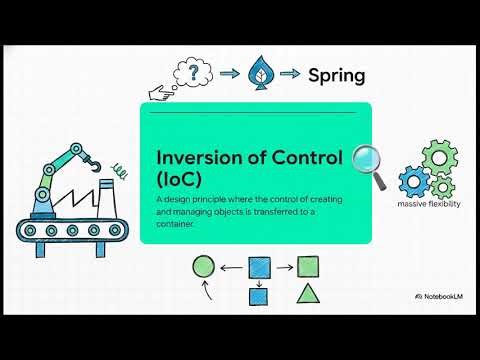 ?

Spring

Inversion of Control (IoC)

A design principle where the control of creating and managing objects is transferred to a container.

massive flexibility

NotebookLM